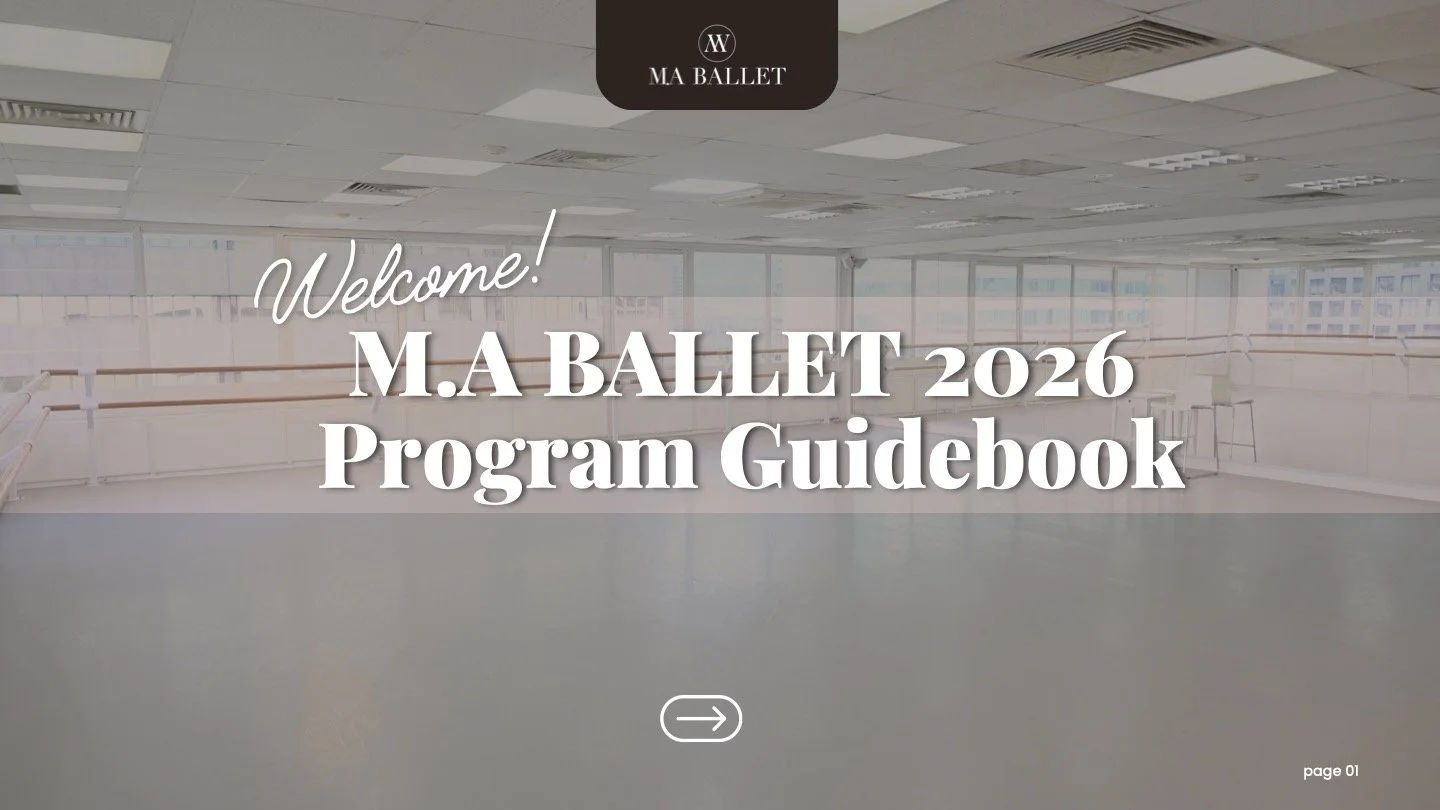 MA BALLET

Welcome!

M.A BALLET 2026 Program Guidebook

page 01